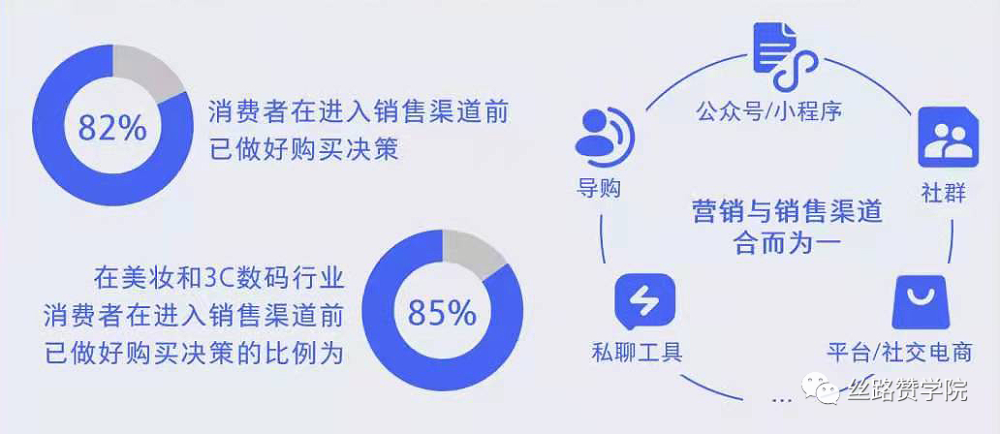 82%

消费者在进入销售渠道前已做好购买决策

在美妆和3C数码行业消费者在进入销售渠道前已做好购买决策的比例为

85%

公众号/小程序

导购

社群

营销与销售渠道合而为一

私聊工具

平台/社交电商

...

丝路赞学院